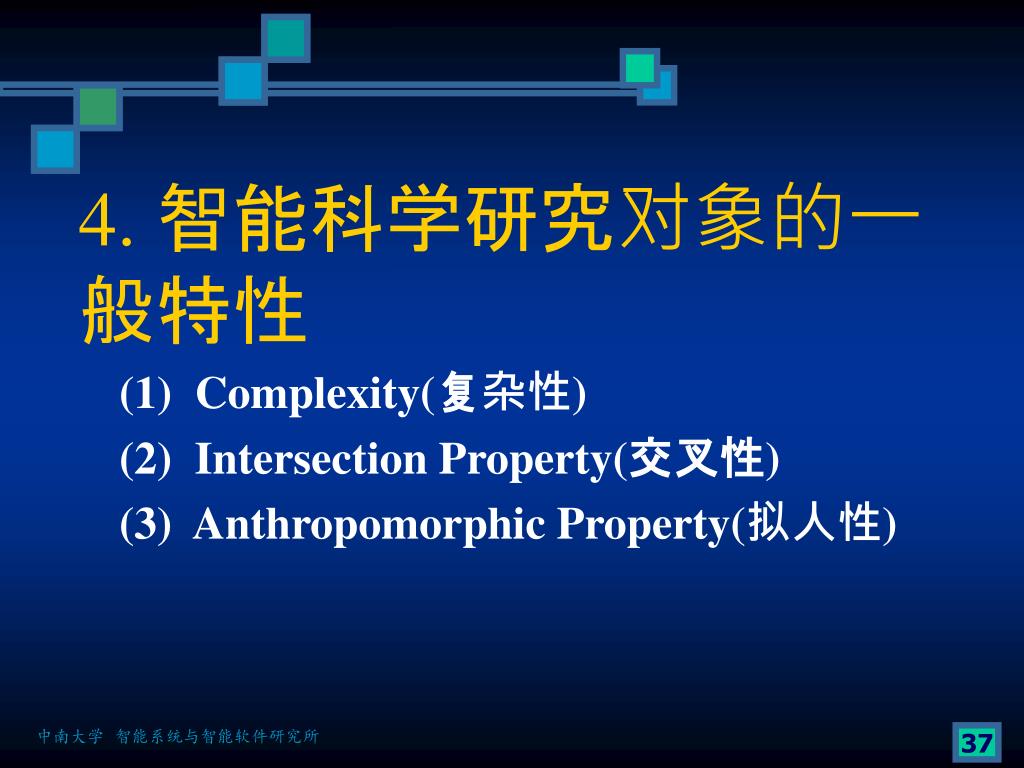 4. 智能科学研究对象的一般特性

(1) Complexity(复杂性)

(2) Intersection Property(交叉性)

(3) Anthropomorphic Property(拟人性)

中南大学 智能系统与智能软件研究所

37